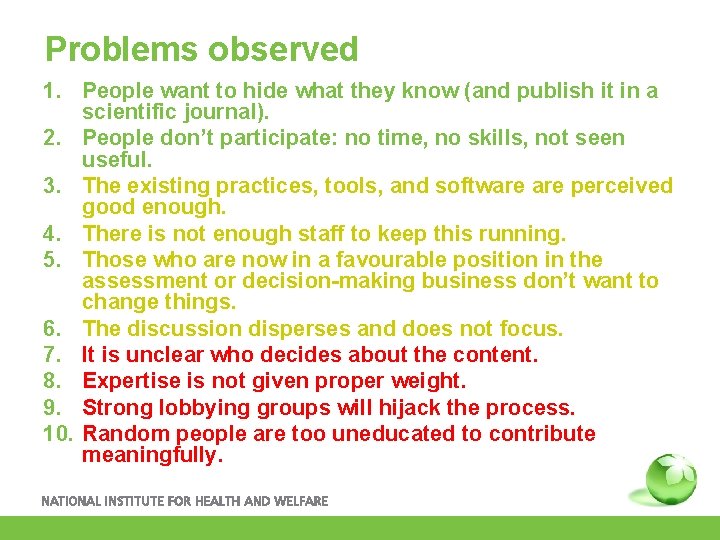 Problems observed

1. People want to hide what they know (and publish it in a scientific journal).
2. People don't participate: no time, no skills, not seen useful.
3. The existing practices, tools, and software are perceived good enough.
4. There is not enough staff to keep this running.
5. Those who are now in a favourable position in the assessment or decision-making business don't want to change things.
6. The discussion disperses and does not focus.
7. It is unclear who decides about the content.
8. Expertise is not given proper weight.
9. Strong lobbying groups will hijack the process.
10. Random people are too uneducated to contribute meaningfully.

NATIONAL INSTITUTE FOR HEALTH AND WELFARE